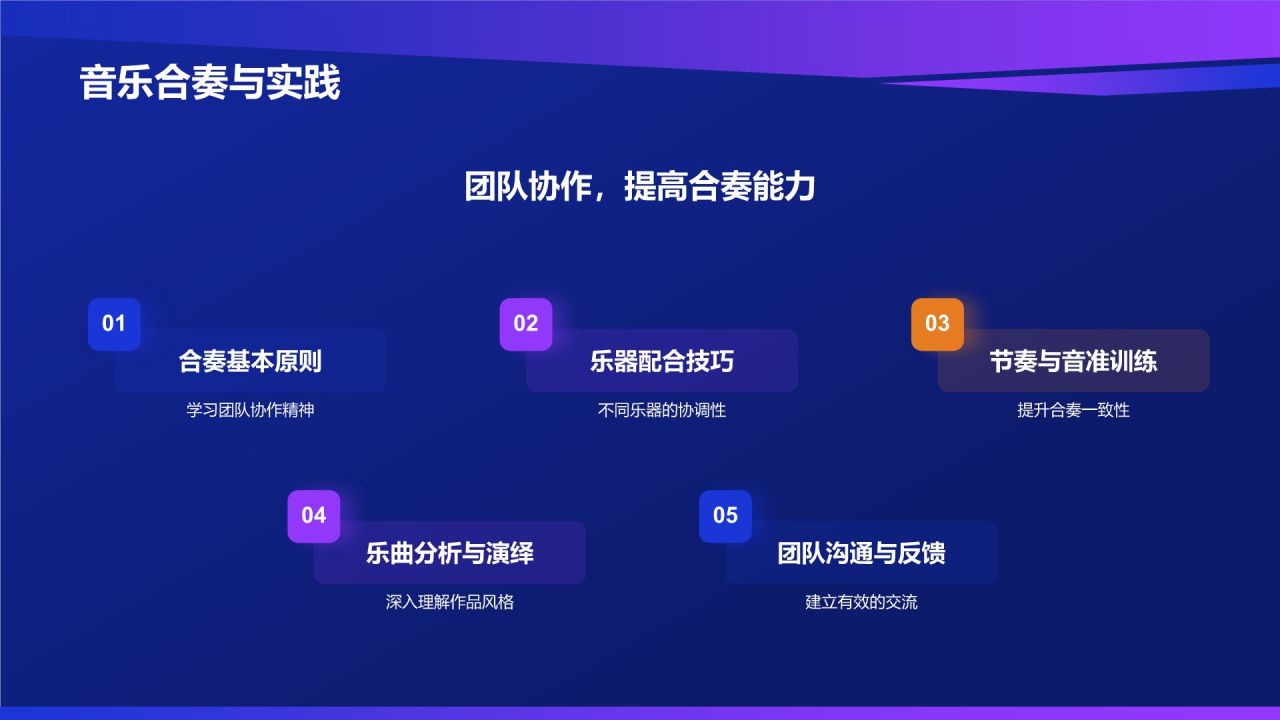 音乐合奏与实践

团队协作，提高合奏能力

01
合奏基本原则
学习团队协作精神

02
乐器配合技巧
不同乐器的协调性

03
节奏与音准训练
提升合奏一致性

04
乐曲分析与演绎
深入理解作品风格

05
团队沟通与反馈
建立有效的交流